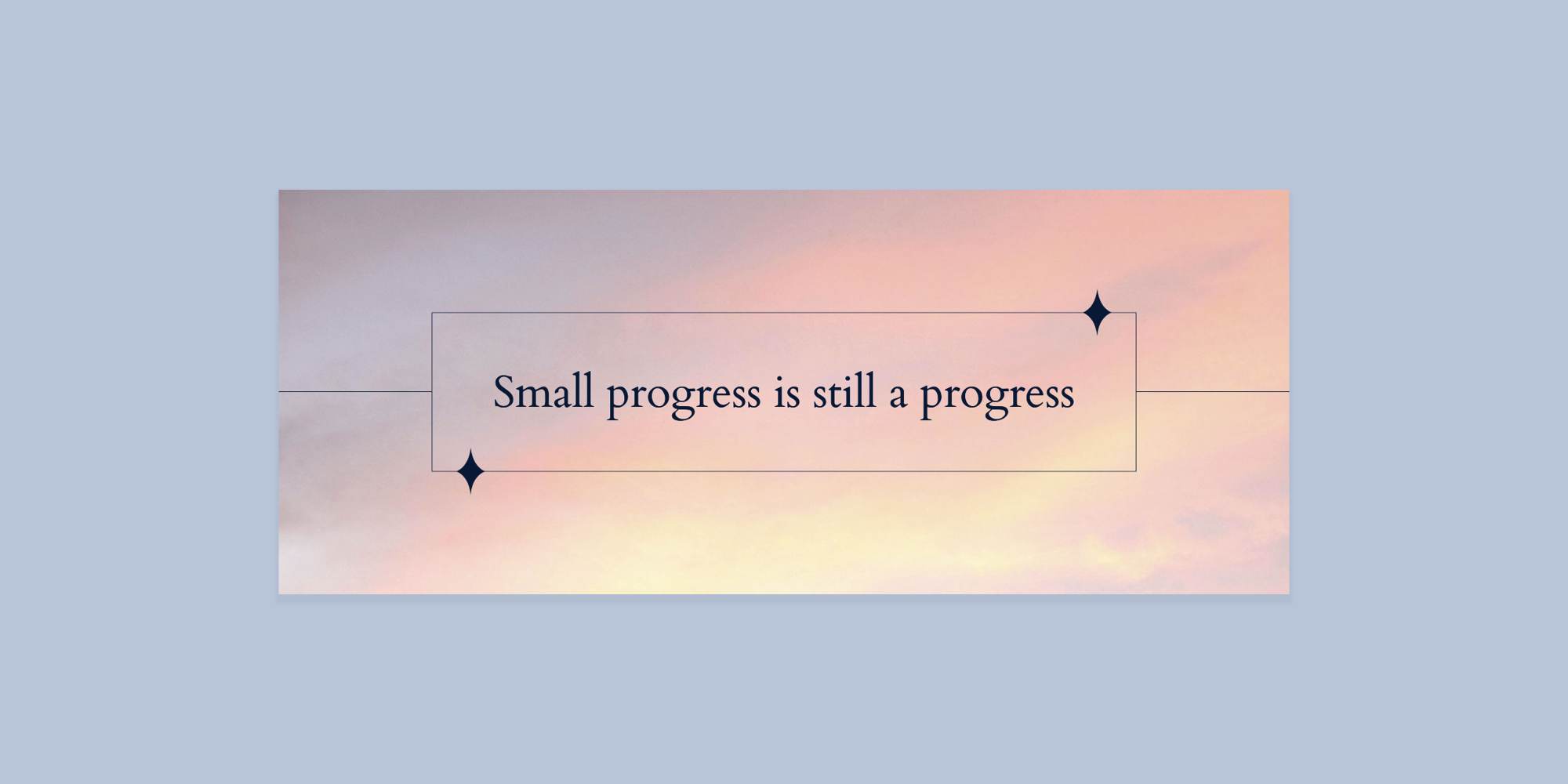 Small progress is still a progress